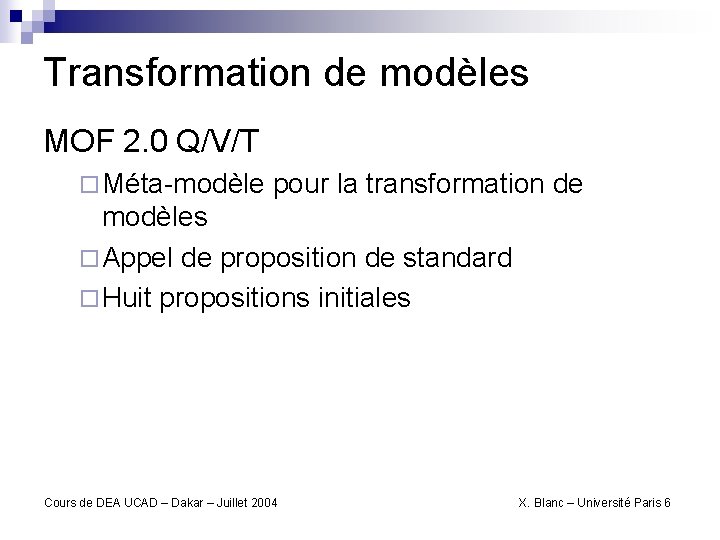 Transformation de modèles

MOF 2.0 Q/V/T

□ Méta-modèle pour la transformation de modèles

□ Appel de proposition de standard

□ Huit propositions initiales

Cours de DEA UCAD – Dakar – Juillet 2004

X. Blanc – Université Paris 6